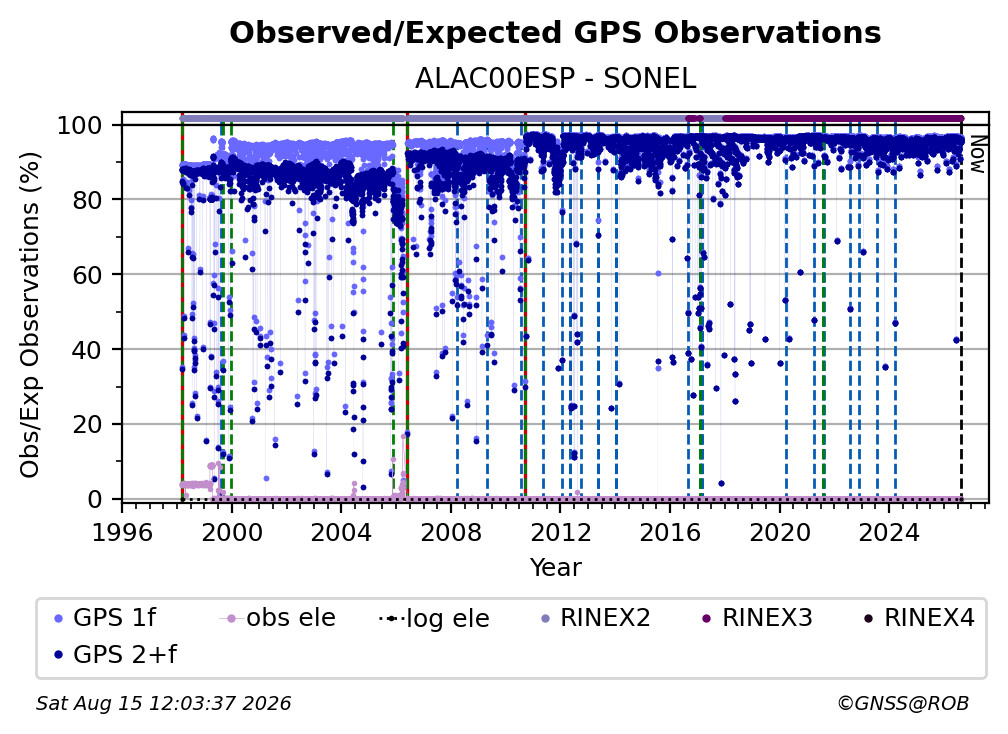 Observed/Expected GPS Observations
ALAC00ESP - SONEL

Obs/Exp Observations (%)

100
80
60
40
20
0

Now

1996 2000 2004 2008 2012 2016 2020 2024
Year

GPS 1f
obs ele
log ele
RINEX2
RINEX3
RINEX4
GPS 2+f

Sat Aug 15 12:03:37 2026
©GNSS@ROB